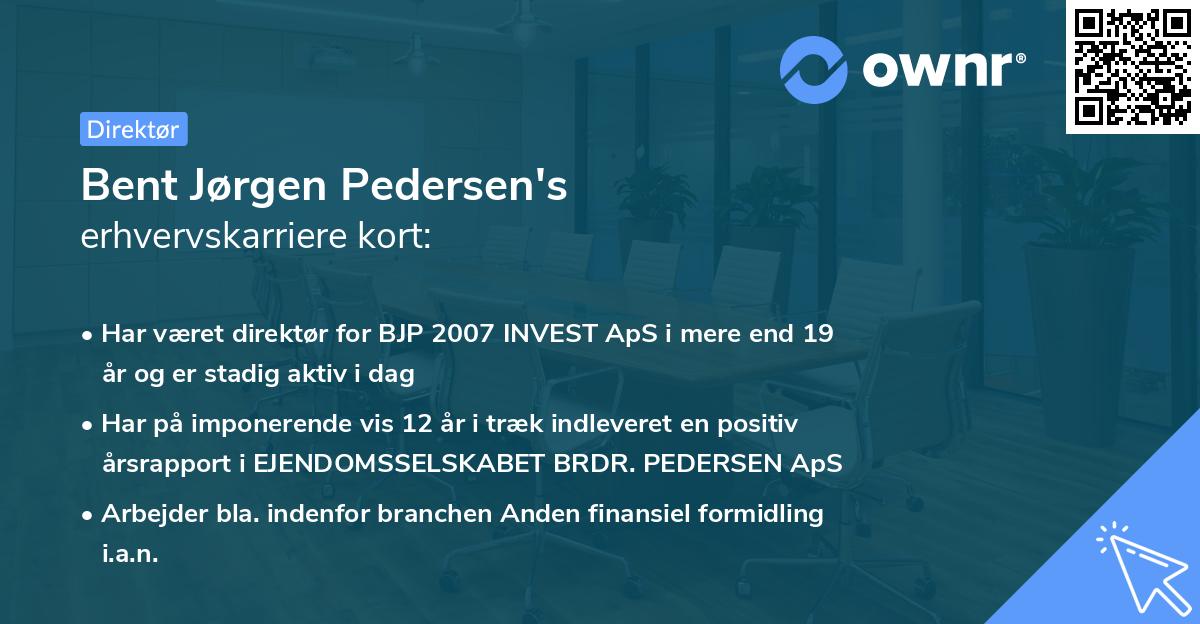 ownr®

Direktør

Bent Jørgen Pedersen's
erhvervskarriere kort:

• Har været direktør for BJP 2007 INVEST ApS i mere end 19 år og er stadig aktiv i dag

• Har på imponerende vis 12 år i træk indleveret en positiv årsrapport i EJENDOMSSELSKABET BRDR. PEDERSEN ApS

• Arbejder bla. indenfor branchen Anden finansiel formidling i.a.n.